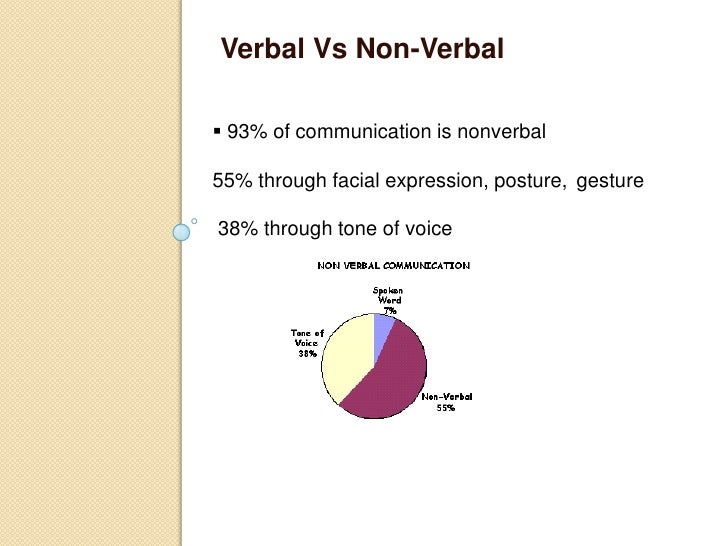 Verbal Vs Non-Verbal

▪ 93% of communication is nonverbal

55% through facial expression, posture, gesture

38% through tone of voice

NON VERBAL COMMUNICATION

Spoken Word 7%

Tone of Voice 38%

Non-Verbal 55%